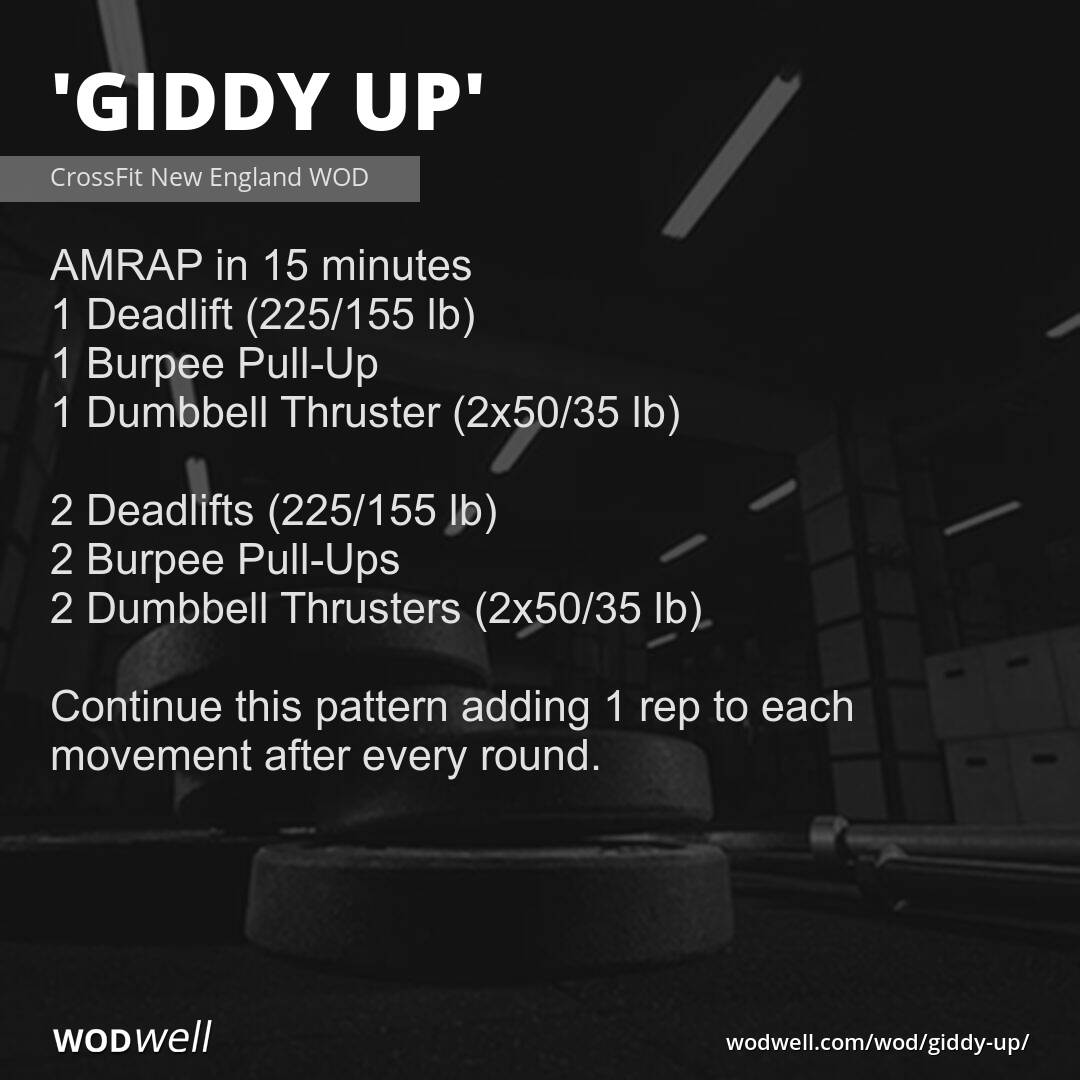 'GIDDY UP'

CrossFit New England WOD

AMRAP in 15 minutes
1 Deadlift (225/155 lb)
1 Burpee Pull-Up
1 Dumbbell Thruster (2x50/35 lb)

2 Deadlifts (225/155 lb)
2 Burpee Pull-Ups
2 Dumbbell Thrusters (2x50/35 lb)

Continue this pattern adding 1 rep to each movement after every round.

WODwell

wodwell.com/wod/giddy-up/